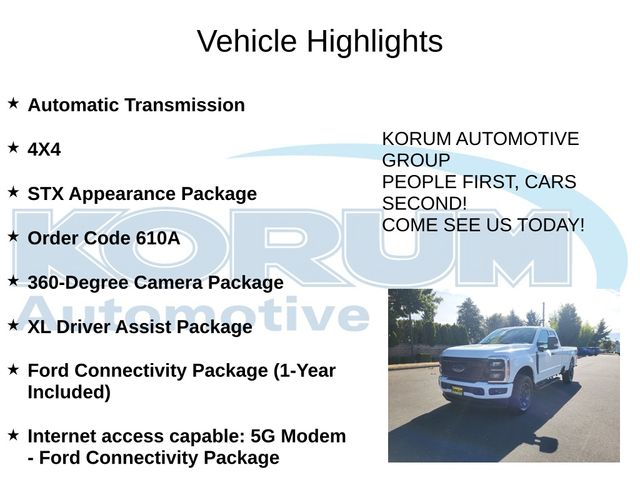 Vehicle Highlights

★ Automatic Transmission

★ 4X4

★ STX Appearance Package

★ Order Code 610A

★ 360-Degree Camera Package

★ XL Driver Assist Package

★ Ford Connectivity Package (1-Year Included)

★ Internet access capable: 5G Modem - Ford Connectivity Package

KORUM AUTOMOTIVE GROUP
PEOPLE FIRST, CARS SECOND!
COME SEE US TODAY!

KORUM
Automotive